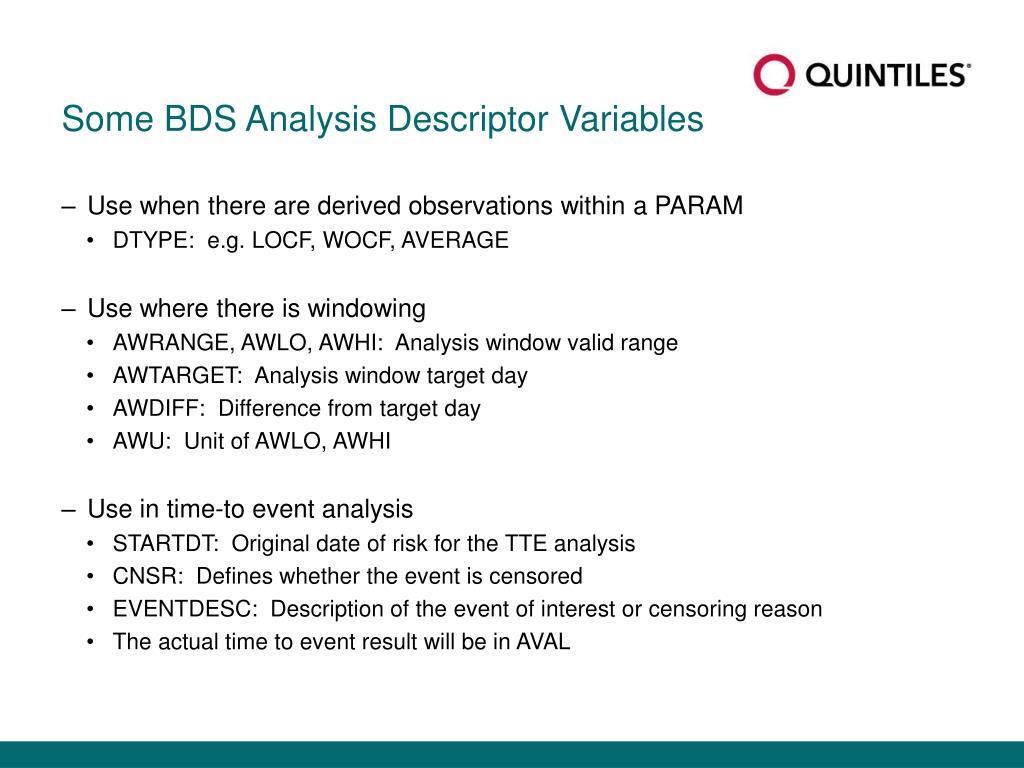 QUINTILES®

Some BDS Analysis Descriptor Variables

– Use when there are derived observations within a PARAM
• DTYPE: e.g. LOCF, WOCF, AVERAGE

– Use where there is windowing
• AWRANGE, AWLO, AWHI: Analysis window valid range
• AWTARGET: Analysis window target day
• AWDIFF: Difference from target day
• AWU: Unit of AWLO, AWHI

– Use in time-to event analysis
• STARTDT: Original date of risk for the TTE analysis
• CNSR: Defines whether the event is censored
• EVENTDESC: Description of the event of interest or censoring reason
• The actual time to event result will be in AVAL